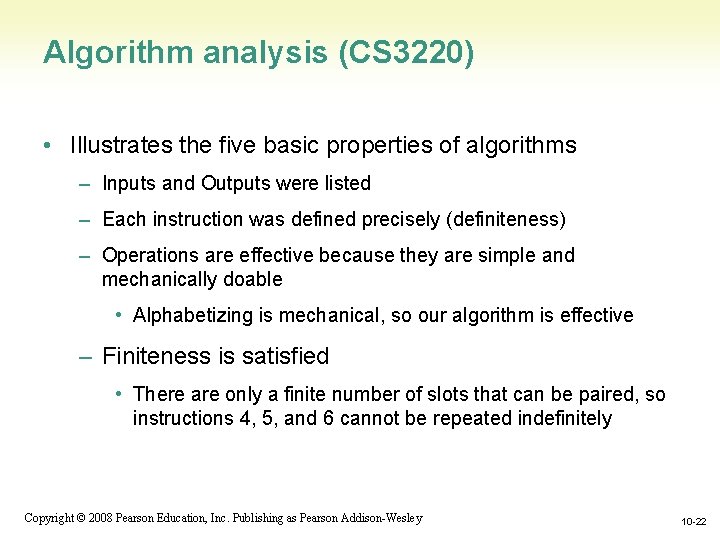 Algorithm analysis (CS3220)

• Illustrates the five basic properties of algorithms

– Inputs and Outputs were listed

– Each instruction was defined precisely (definiteness)

– Operations are effective because they are simple and mechanically doable

• Alphabetizing is mechanical, so our algorithm is effective

– Finiteness is satisfied

• There are only a finite number of slots that can be paired, so instructions 4, 5, and 6 cannot be repeated indefinitely

Copyright © 2008 Pearson Education, Inc. Publishing as Pearson Addison-Wesley

10-22